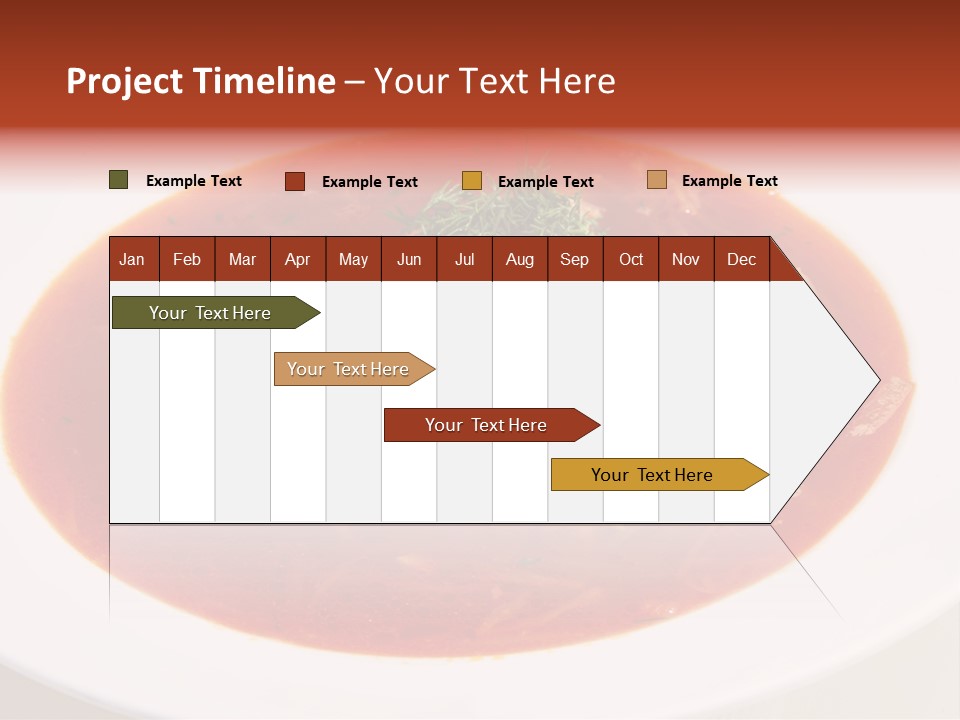 Project Timeline – Your Text Here

Example Text
Example Text
Example Text
Example Text

| Jan | Feb | Mar | Apr | May | Jun | Jul | Aug | Sep | Oct | Nov | Dec |
|---|---|---|---|---|---|---|---|---|---|---|---|

Your Text Here

Your Text Here

Your Text Here

Your Text Here